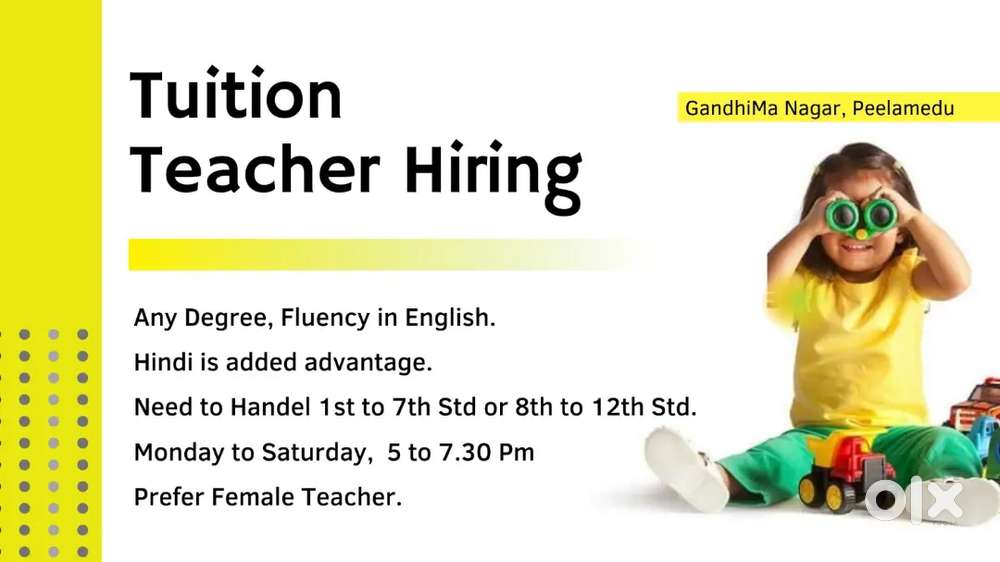 Tuition Teacher Hiring

GandhiMa Nagar, Peelamedu

Any Degree, Fluency in English.

Hindi is added advantage.

Need to Handel 1st to 7th Std or 8th to 12th Std.

Monday to Saturday, 5 to 7.30 Pm

Prefer Female Teacher.

OLX